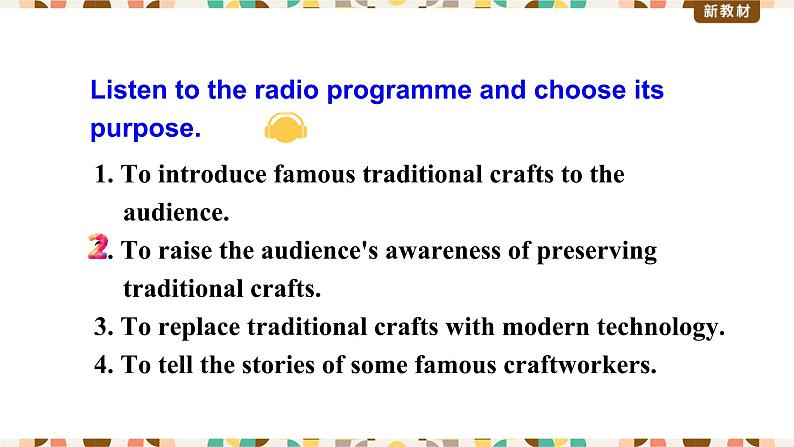 新教材

Listen to the radio programme and choose its purpose.

1. To introduce famous traditional crafts to the audience.
2. To raise the audience's awareness of preserving traditional crafts.
3. To replace traditional crafts with modern technology.
4. To tell the stories of some famous craftworkers.